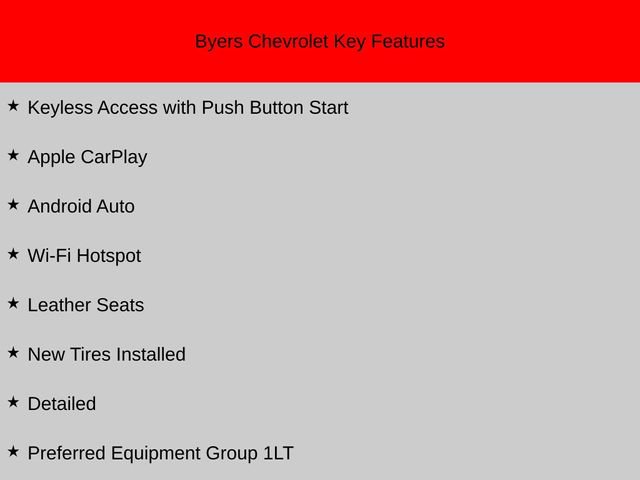 Byers Chevrolet Key Features

★ Keyless Access with Push Button Start

★ Apple CarPlay

★ Android Auto

★ Wi-Fi Hotspot

★ Leather Seats

★ New Tires Installed

★ Detailed

★ Preferred Equipment Group 1LT